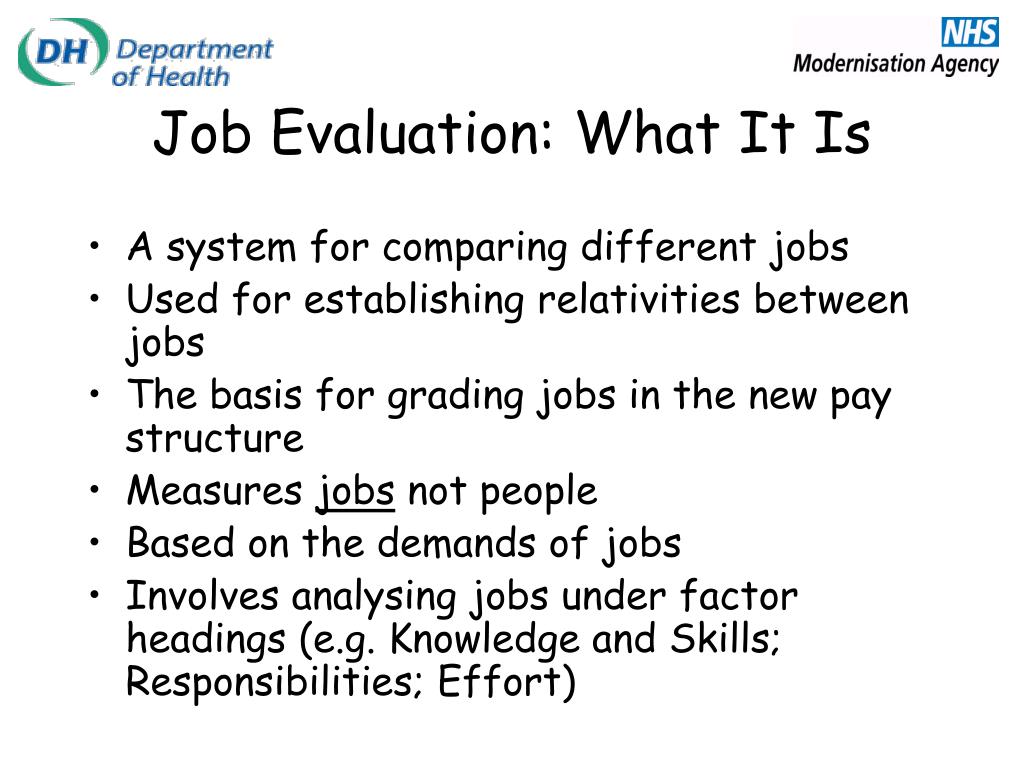 DH Department of Health

NHS
Modernisation Agency

Job Evaluation: What It Is

• A system for comparing different jobs
• Used for establishing relativities between jobs
• The basis for grading jobs in the new pay structure
• Measures jobs not people
• Based on the demands of jobs
• Involves analysing jobs under factor headings (e.g. Knowledge and Skills; Responsibilities; Effort)